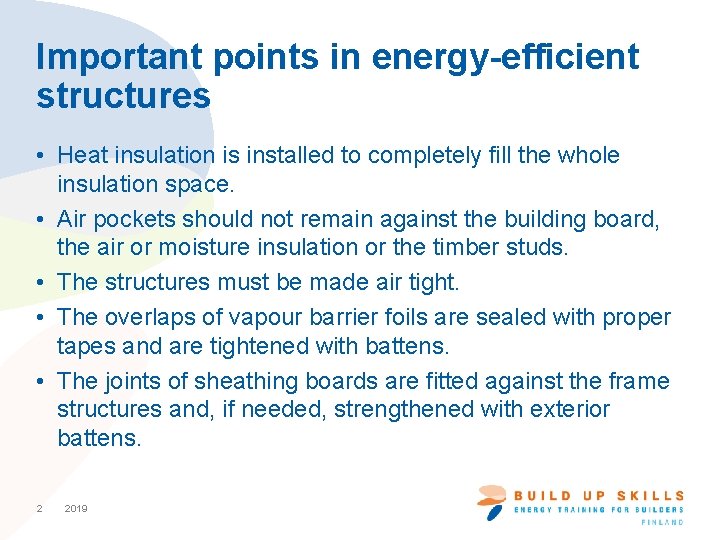 Important points in energy-efficient structures

• Heat insulation is installed to completely fill the whole insulation space.

• Air pockets should not remain against the building board, the air or moisture insulation or the timber studs.

• The structures must be made air tight.

• The overlaps of vapour barrier foils are sealed with proper tapes and are tightened with battens.

• The joints of sheathing boards are fitted against the frame structures and, if needed, strengthened with exterior battens.

2 2019

BUILD UP SKILLS
ENERGY TRAINING FOR BUILDERS
FINLAND